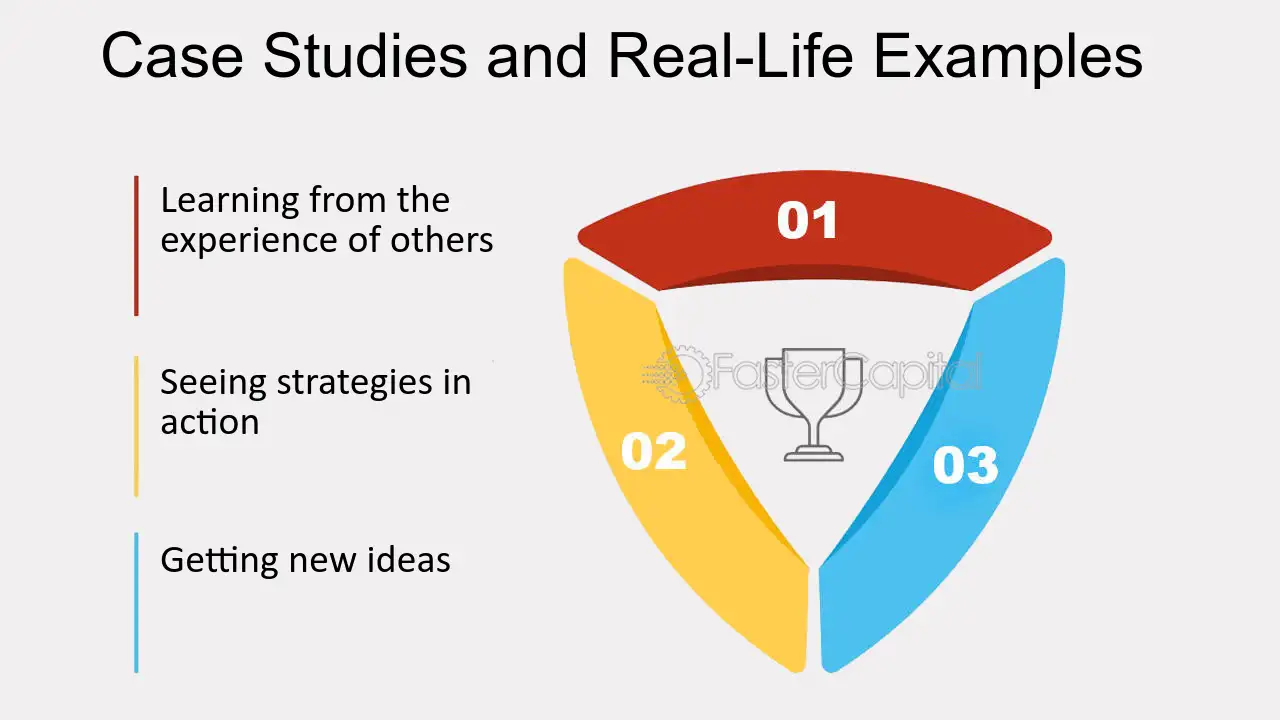 Case Studies and Real-Life Examples

Learning from the experience of others

Seeing strategies in action

Getting new ideas

01

02

03

FasterCapital